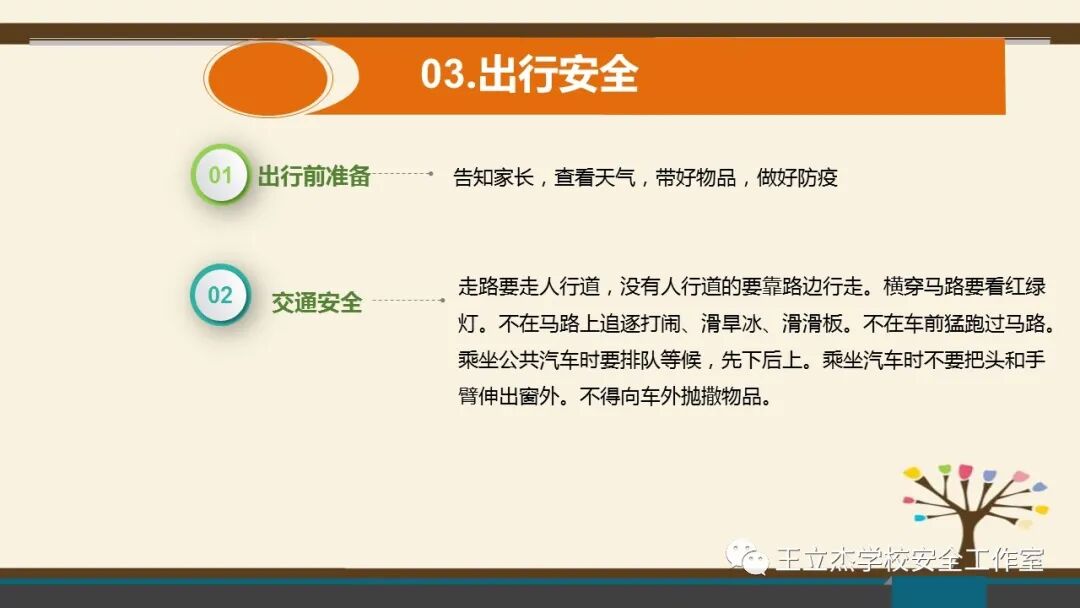 03.出行安全

01 出行前准备

告知家长，查看天气，带好物品，做好防疫

02 交通安全

走路要走人行道，没有人行道的要靠路边行走。横穿马路要看红绿灯。不在马路上追逐打闹、滑旱冰、滑滑板。不在车前猛跑过马路。乘坐公共汽车时要排队等候，先下后上。乘坐汽车时不要把头和手臂伸出窗外。不得向车外抛撒物品。

王立杰学校安全工作室